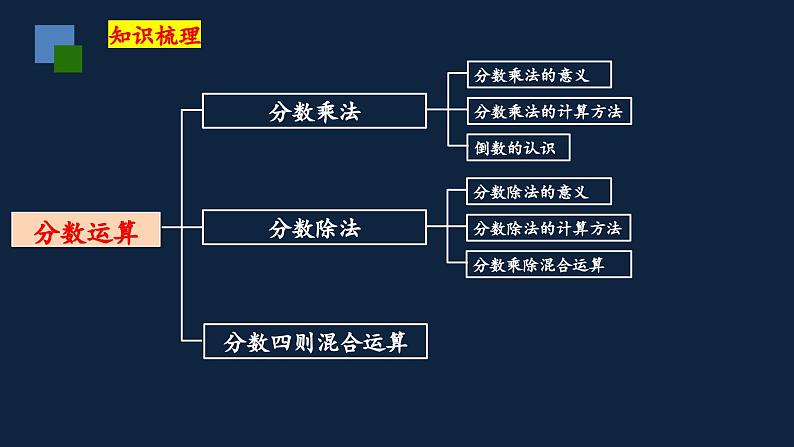 知识梳理

分数运算

分数乘法

分数乘法的意义

分数乘法的计算方法

倒数的认识

分数除法

分数除法的意义

分数除法的计算方法

分数乘除混合运算

分数四则混合运算